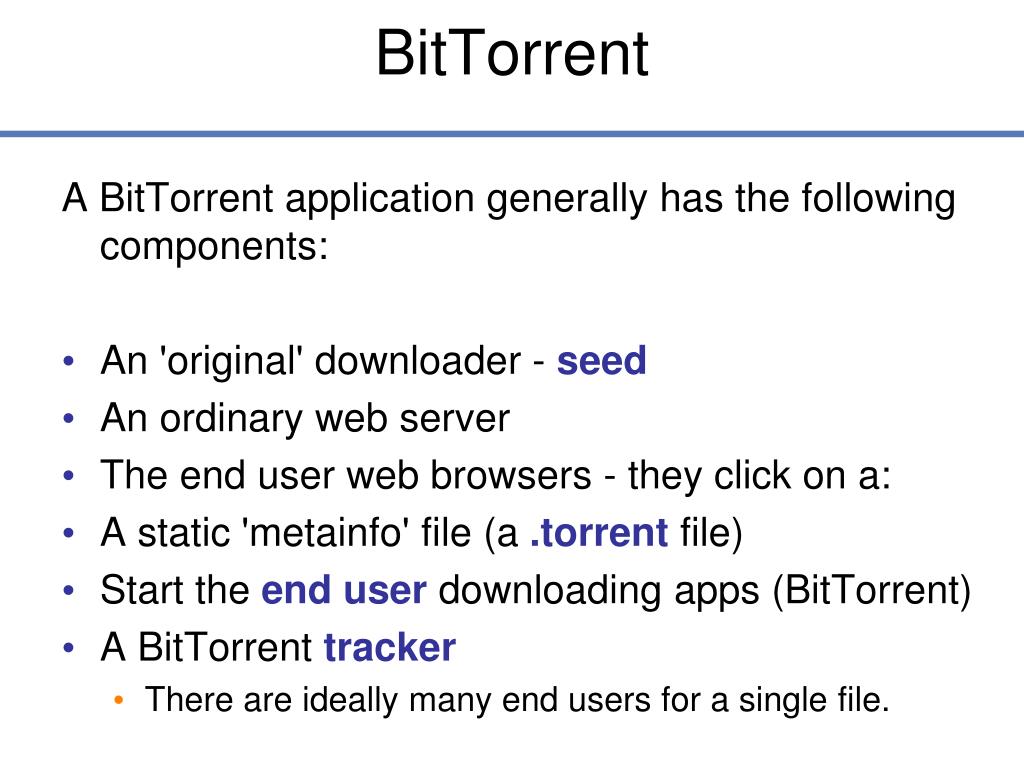 BitTorrent

A BitTorrent application generally has the following components:

• An 'original' downloader - seed
• An ordinary web server
• The end user web browsers - they click on a:
• A static 'metainfo' file (a .torrent file)
• Start the end user downloading apps (BitTorrent)
• A BitTorrent tracker
  • There are ideally many end users for a single file.